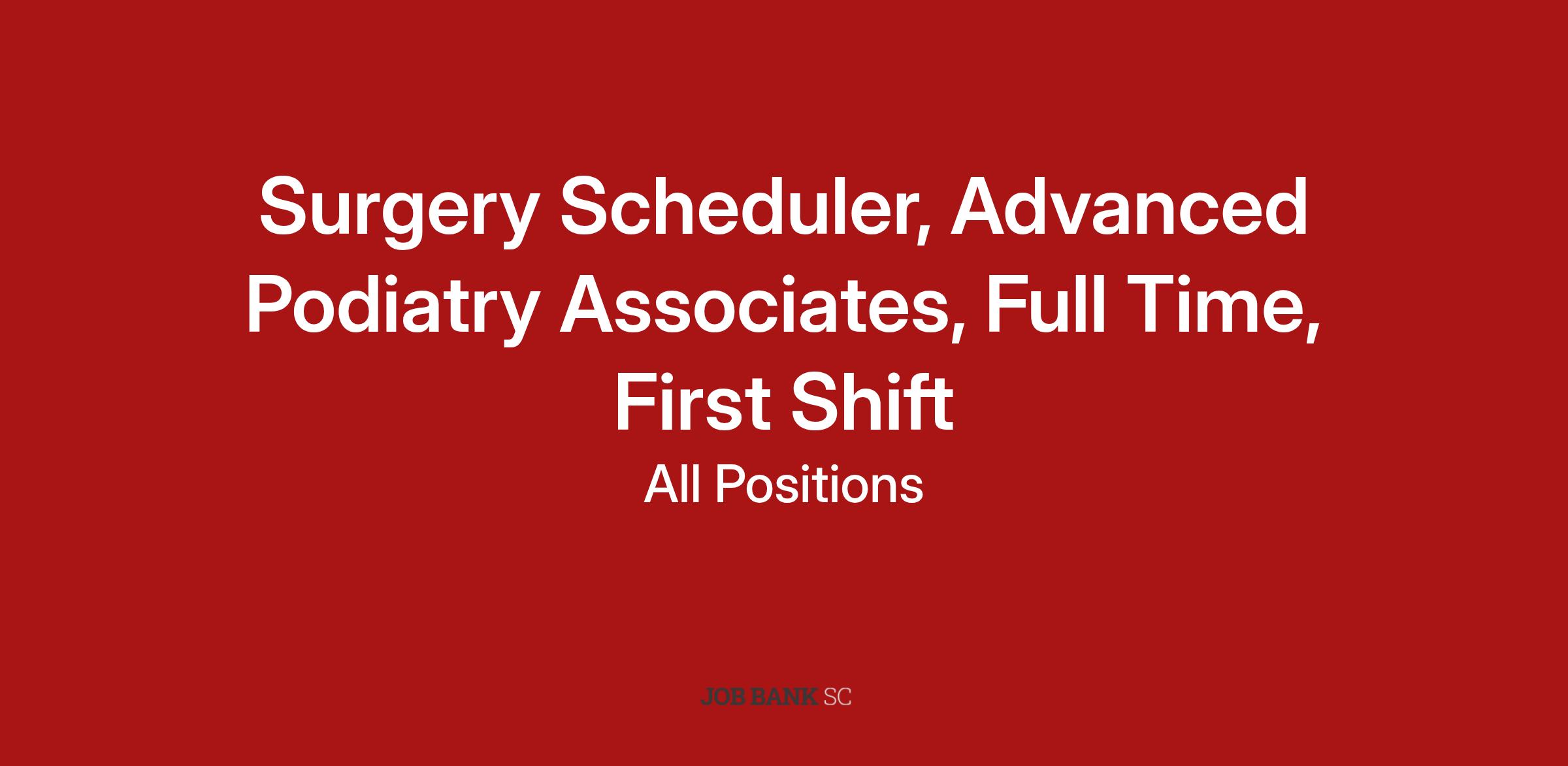 Surgery Scheduler, Advanced Podiatry Associates, Full Time, First Shift

All Positions

JOB BANK SC